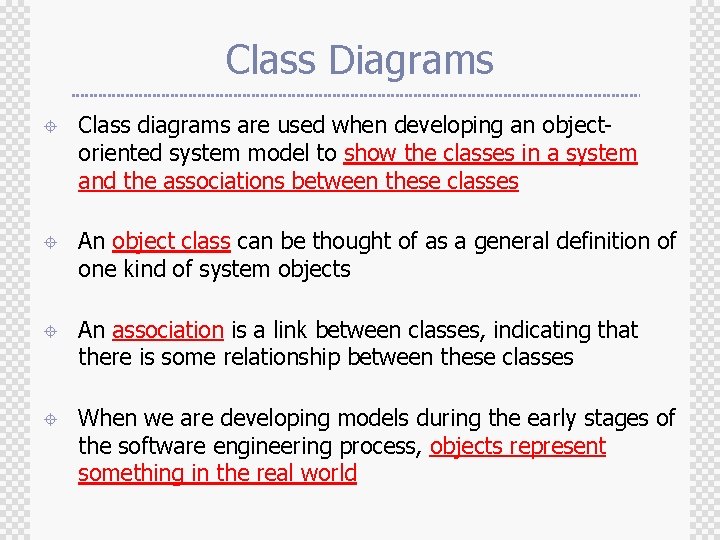 Class Diagrams

Class diagrams are used when developing an object-oriented system model to show the classes in a system and the associations between these classes

An object class can be thought of as a general definition of one kind of system objects

An association is a link between classes, indicating that there is some relationship between these classes

When we are developing models during the early stages of the software engineering process, objects represent something in the real world